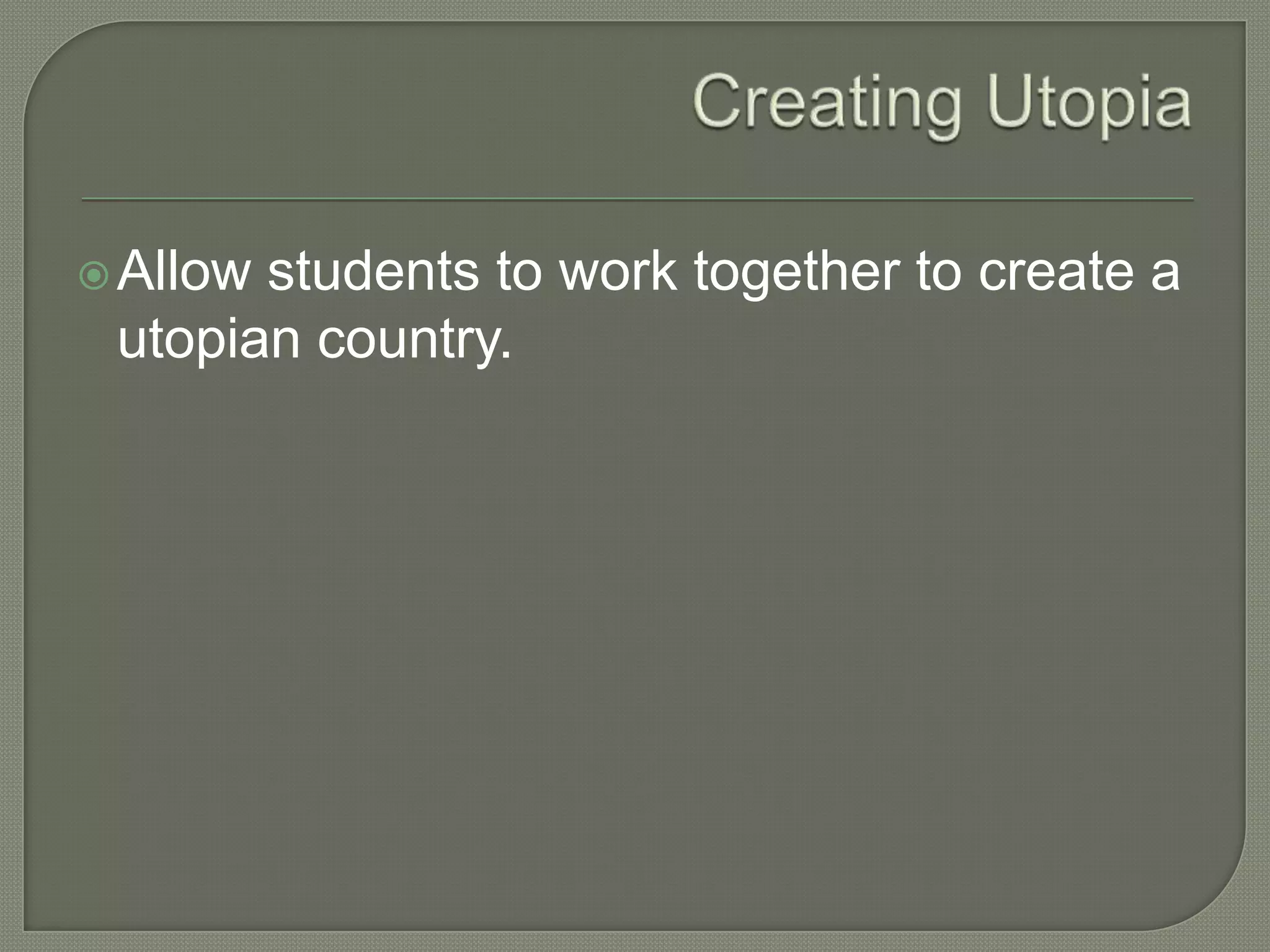 Creating Utopia

Allow students to work together to create a utopian country.